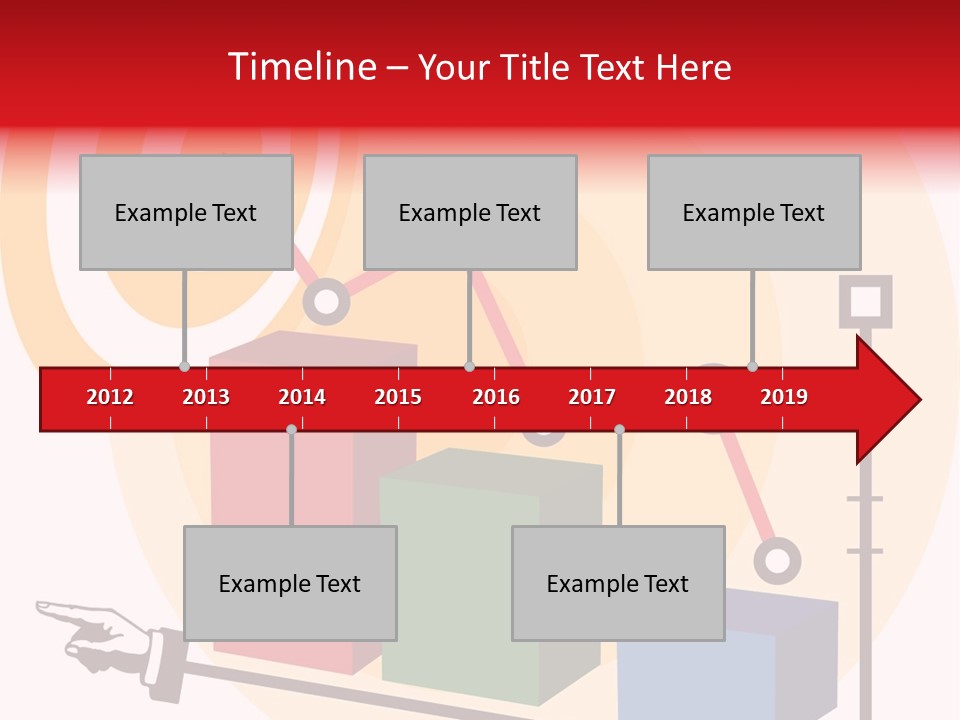 Timeline – Your Title Text Here

Example Text

Example Text

Example Text

2012 2013 2014 2015 2016 2017 2018 2019

Example Text

Example Text